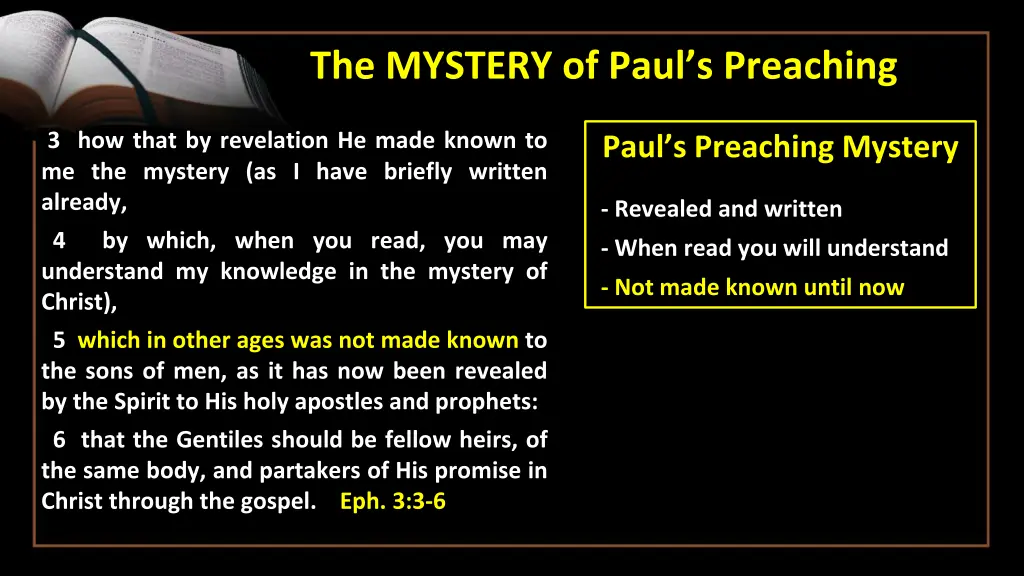 The MYSTERY of Paul's Preaching

3 how that by revelation He made known to me the mystery (as I have briefly written already,

4 by which, when you read, you may understand my knowledge in the mystery of Christ),

5 which in other ages was not made known to the sons of men, as it has now been revealed by the Spirit to His holy apostles and prophets:

6 that the Gentiles should be fellow heirs, of the same body, and partakers of His promise in Christ through the gospel. Eph. 3:3-6

Paul's Preaching Mystery

- Revealed and written
- When read you will understand
- Not made known until now